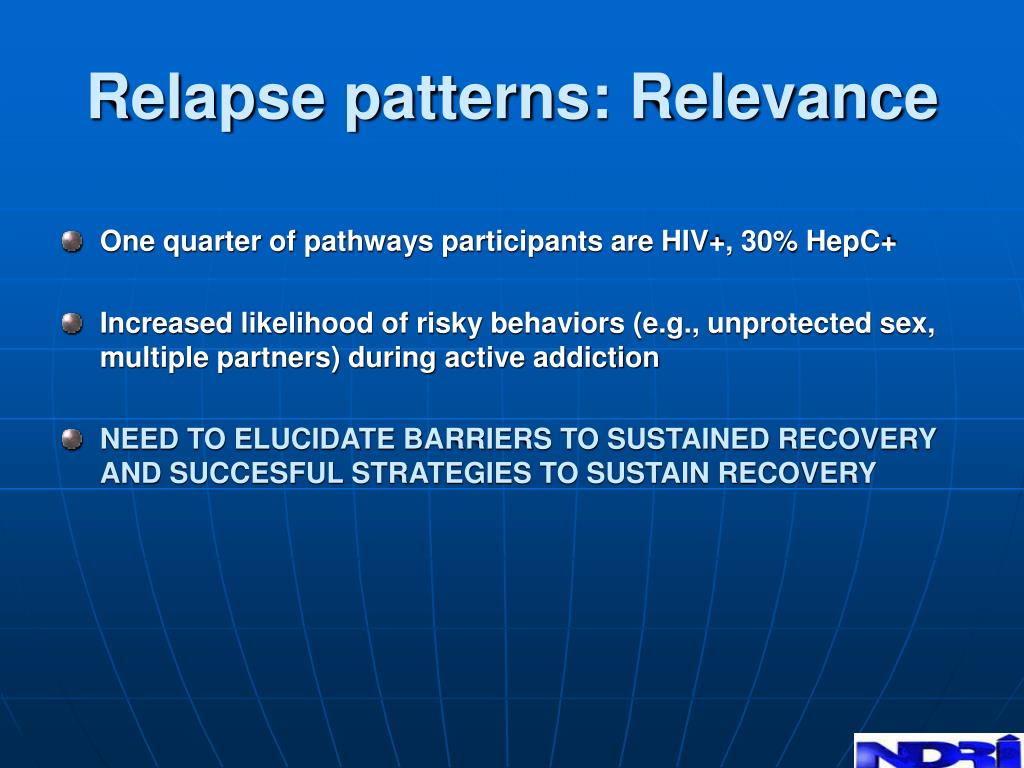 Relapse patterns: Relevance

One quarter of pathways participants are HIV+, 30% HepC+

Increased likelihood of risky behaviors (e.g., unprotected sex, multiple partners) during active addiction

NEED TO ELUCIDATE BARRIERS TO SUSTAINED RECOVERY AND SUCCESFUL STRATEGIES TO SUSTAIN RECOVERY

NDRI